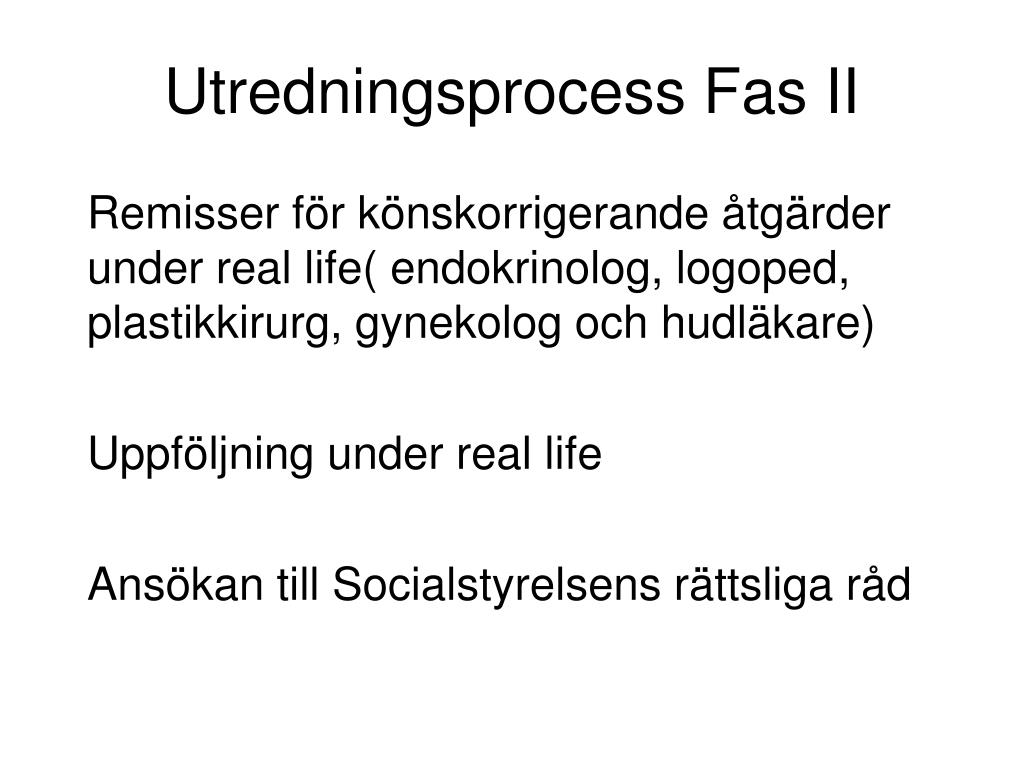 Utredningsprocess Fas II

Remisser för könskorrigerande åtgärder under real life( endokrinolog, logoped, plastikkirurg, gynekolog och hudläkare)

Uppföljning under real life

Ansökan till Socialstyrelsens rättsliga råd